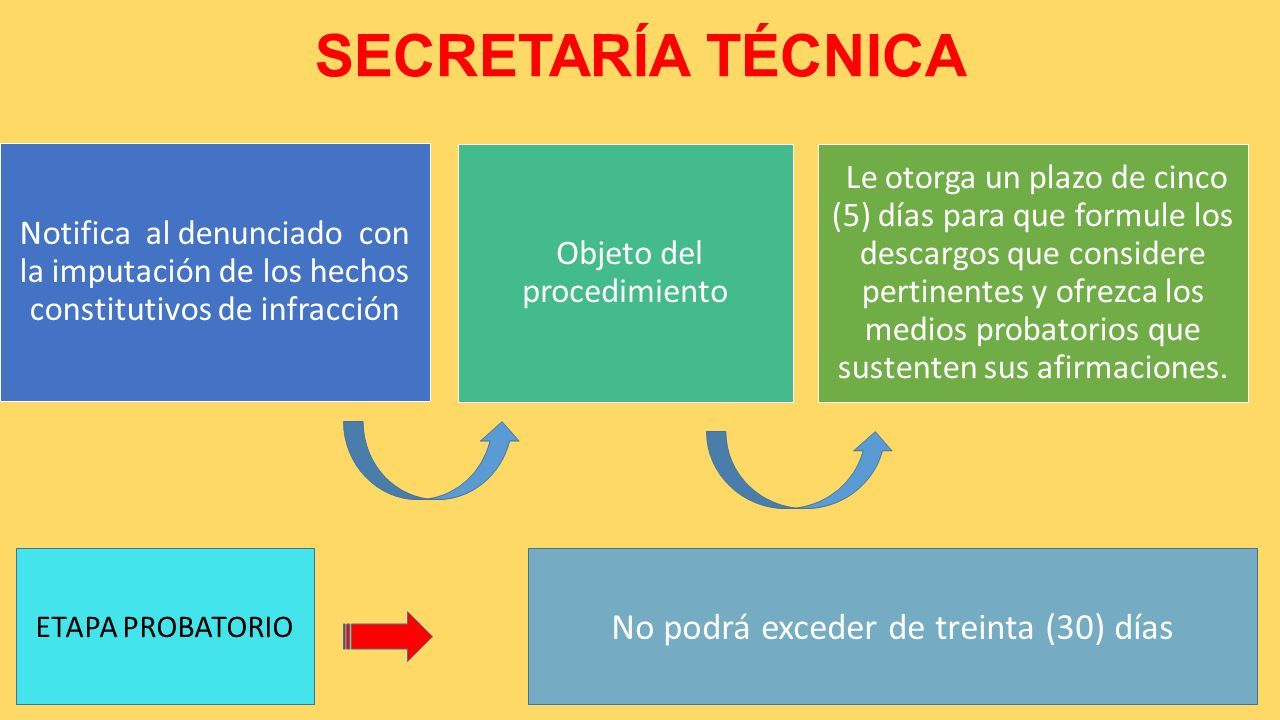 SECRETARÍA TÉCNICA

Notifica al denunciado con la imputación de los hechos constitutivos de infracción

Objeto del procedimiento

Le otorga un plazo de cinco (5) días para que formule los descargos que considere pertinentes y ofrezca los medios probatorios que sustenten sus afirmaciones.

ETAPA PROBATORIO

No podrá exceder de treinta (30) días